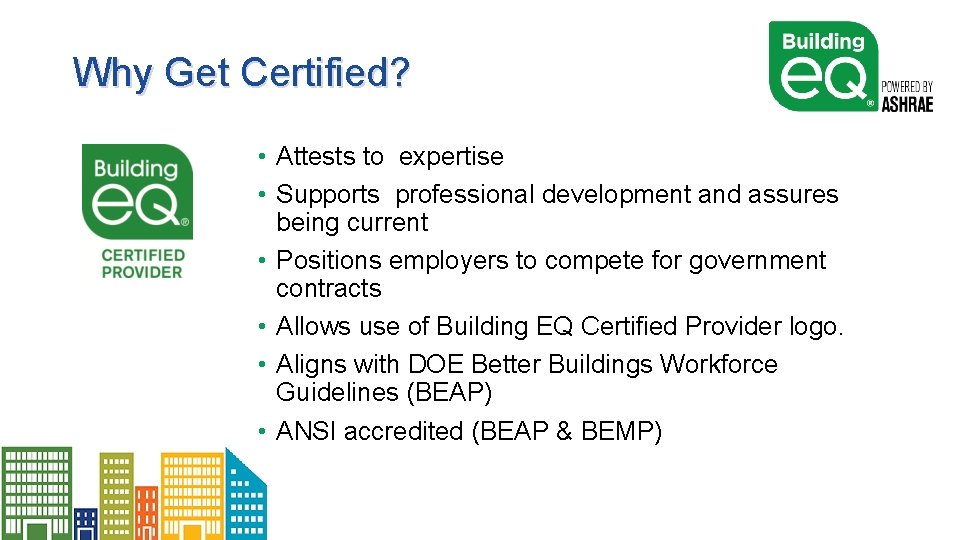 Why Get Certified?

Building eQ® POWERED BY ASHRAE

Building eQ® CERTIFIED PROVIDER

• Attests to expertise
• Supports professional development and assures being current
• Positions employers to compete for government contracts
• Allows use of Building EQ Certified Provider logo.
• Aligns with DOE Better Buildings Workforce Guidelines (BEAP)
• ANSI accredited (BEAP & BEMP)